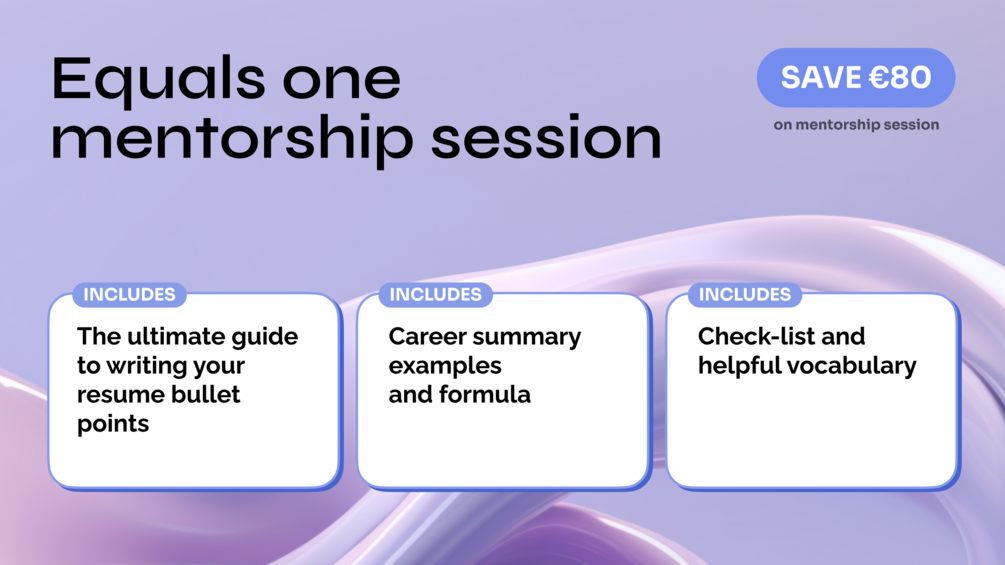 Equals one mentorship session

SAVE €80

on mentorship session

INCLUDES

The ultimate guide to writing your resume bullet points

INCLUDES

Career summary examples and formula

INCLUDES

Check-list and helpful vocabulary